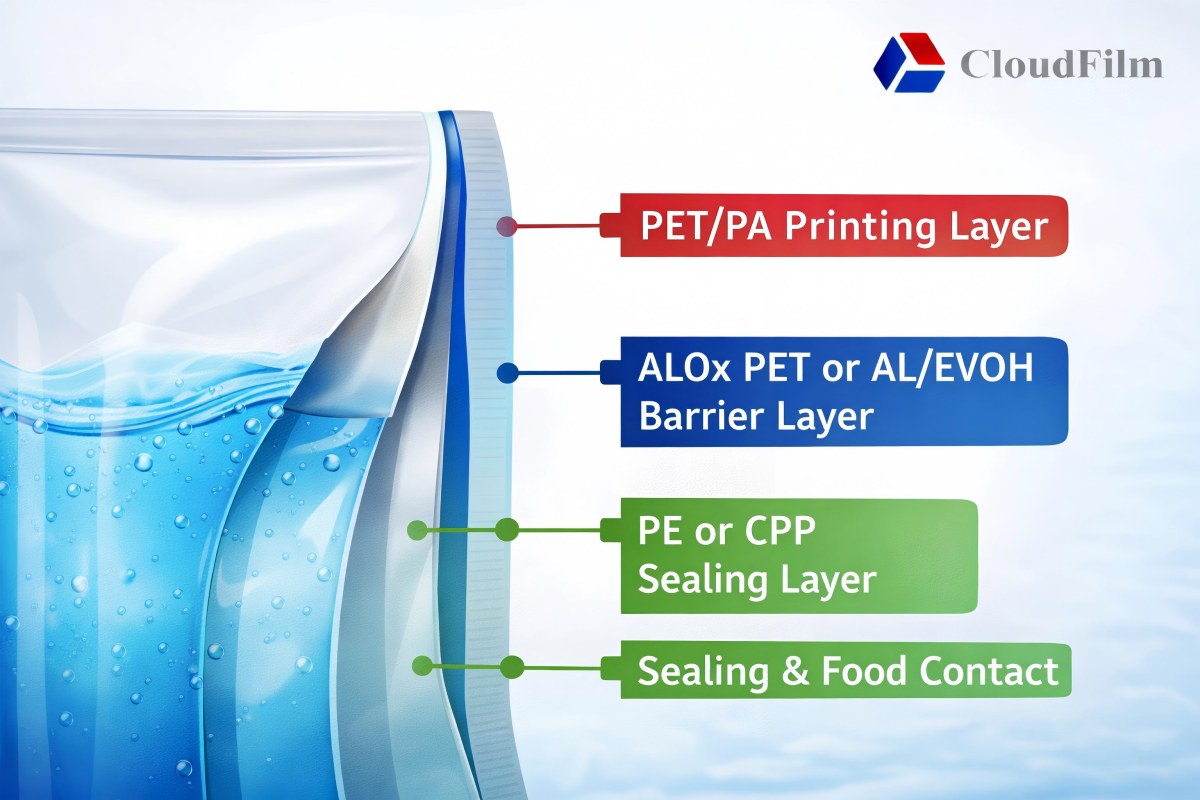 CloudFilm

PET/PA Printing Layer

ALOx PET or AL/EVOH Barrier Layer

PE or CPP Sealing Layer

Sealing & Food Contact